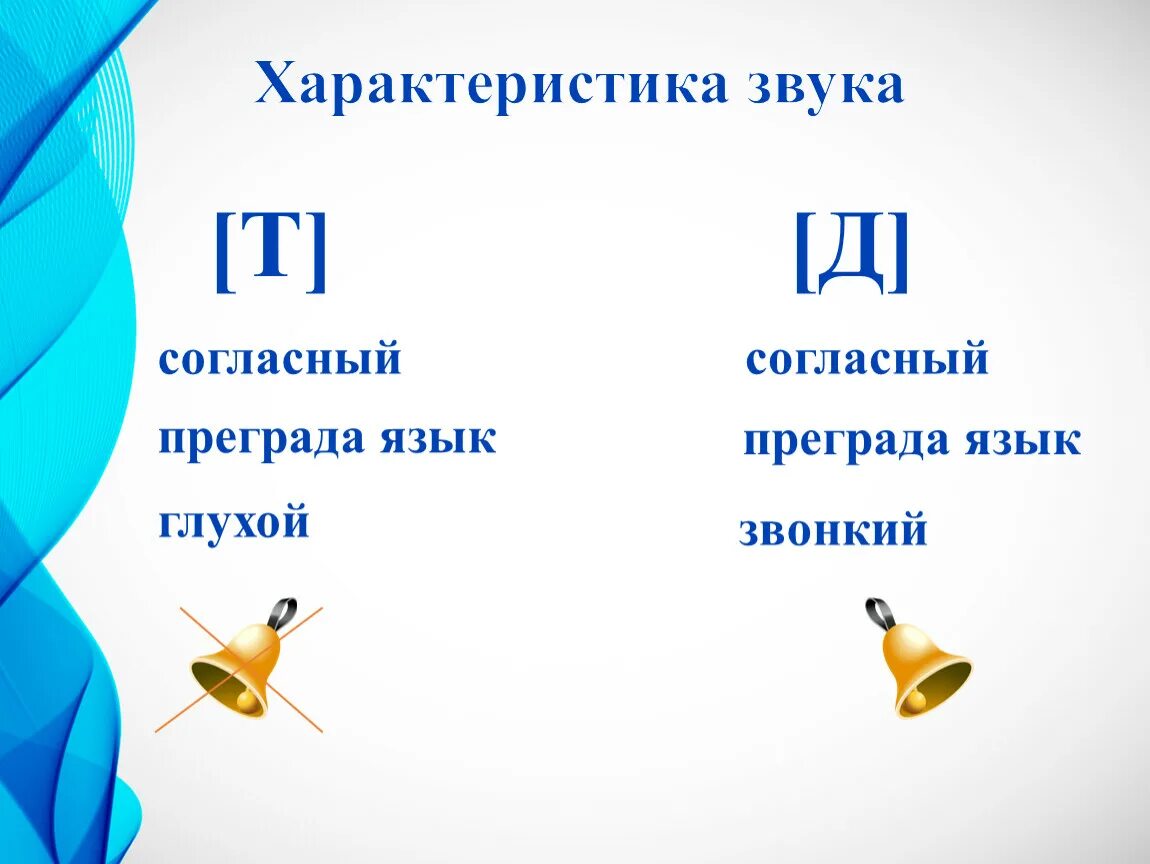 Характеристика звука

[Т]

согласный

преграда язык

глухой

[Д]

согласный

преграда язык

звонкий